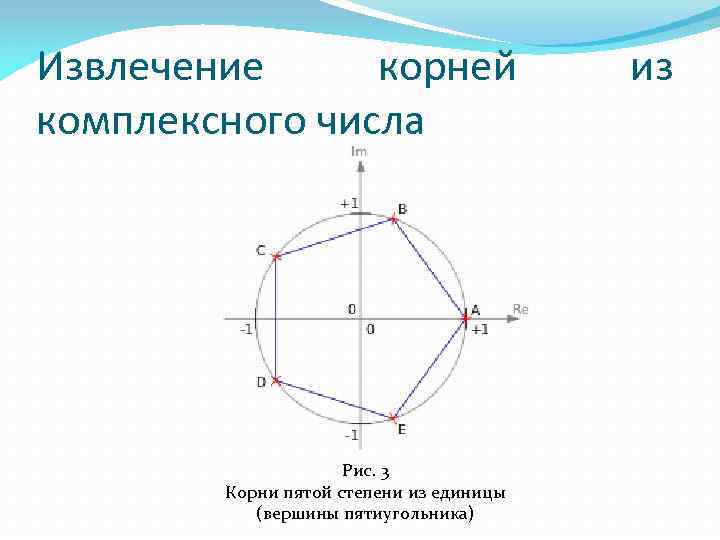 Извлечение корней из комплексного числа

Im
+1
B
C
0
A
Re
-1
0
+1
D
E
-1

Рис. 3
Корни пятой степени из единицы
(вершины пятиугольника)